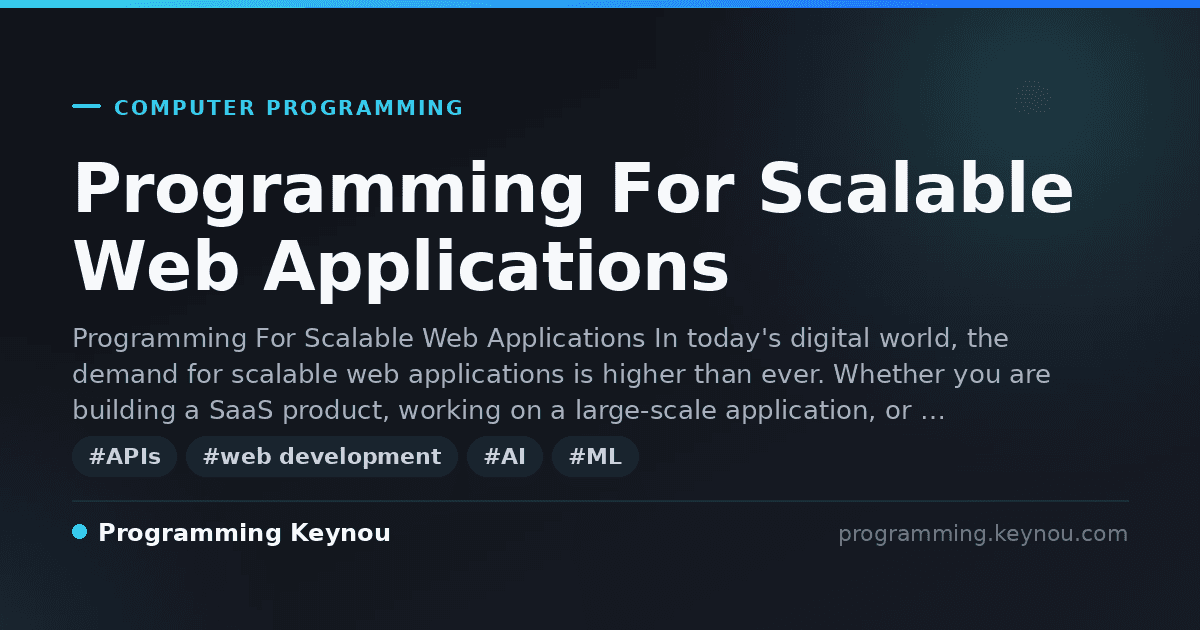 COMPUTER PROGRAMMING

Programming For Scalable Web Applications

Programming For Scalable Web Applications In today's digital world, the demand for scalable web applications is higher than ever. Whether you are building a SaaS product, working on a large-scale application, or …

#APIs #web development #AI #ML

Programming Keynou

programming.keynou.com